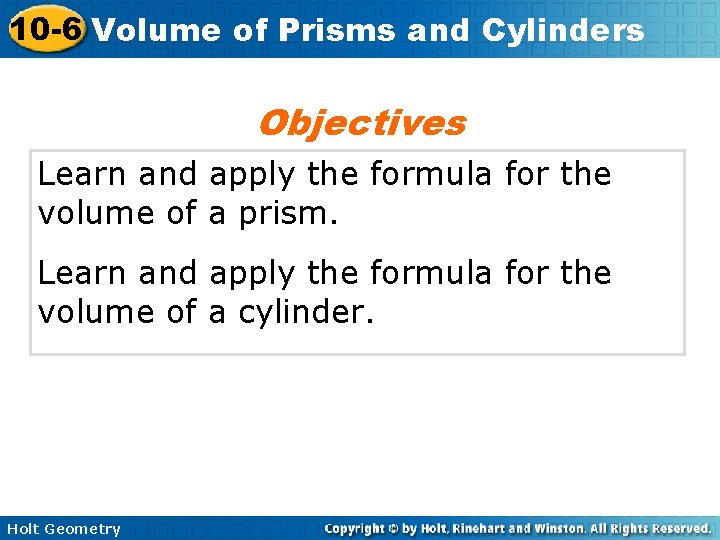 10-6 Volume of Prisms and Cylinders

Objectives

Learn and apply the formula for the volume of a prism.

Learn and apply the formula for the volume of a cylinder.

Holt Geometry

Copyright © by Holt, Rinehart and Winston. All Rights Reserved.